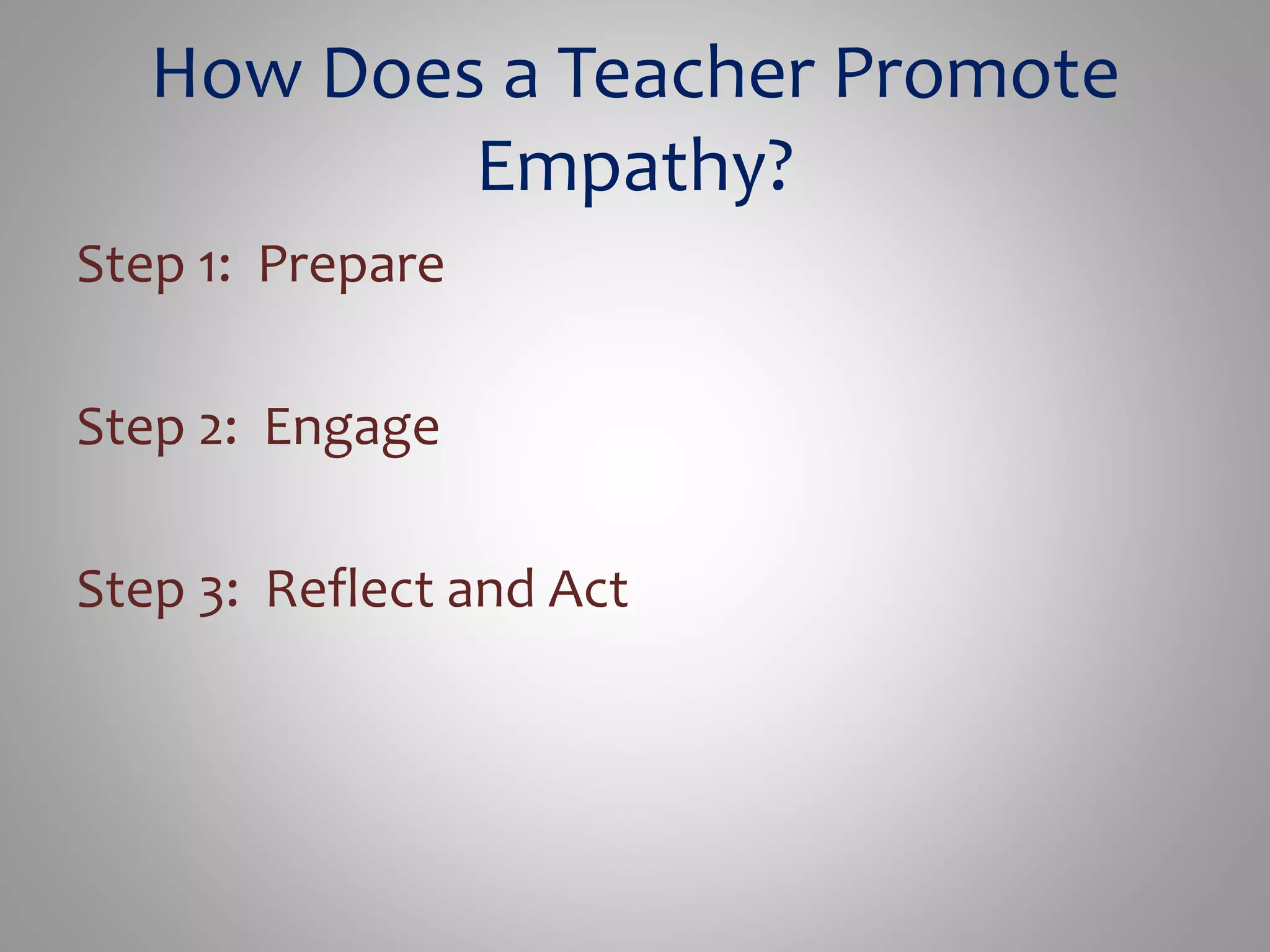 How Does a Teacher Promote Empathy?

Step 1: Prepare

Step 2: Engage

Step 3: Reflect and Act